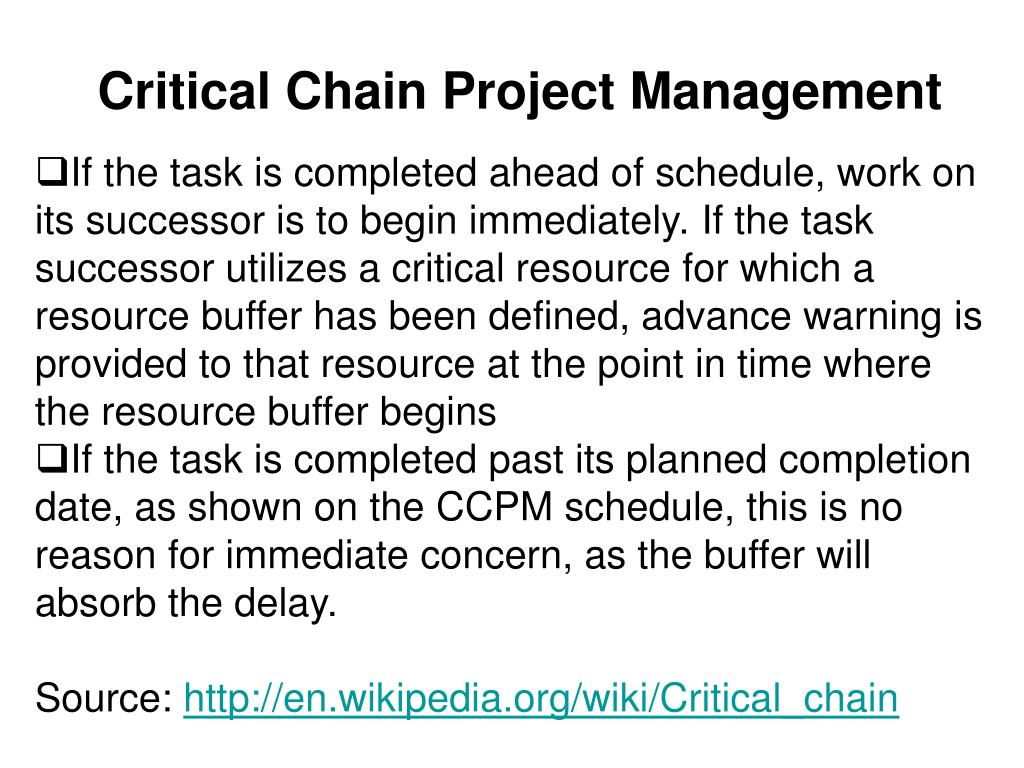 Critical Chain Project Management

❑If the task is completed ahead of schedule, work on its successor is to begin immediately. If the task successor utilizes a critical resource for which a resource buffer has been defined, advance warning is provided to that resource at the point in time where the resource buffer begins

❑If the task is completed past its planned completion date, as shown on the CCPM schedule, this is no reason for immediate concern, as the buffer will absorb the delay.

Source: http://en.wikipedia.org/wiki/Critical_chain